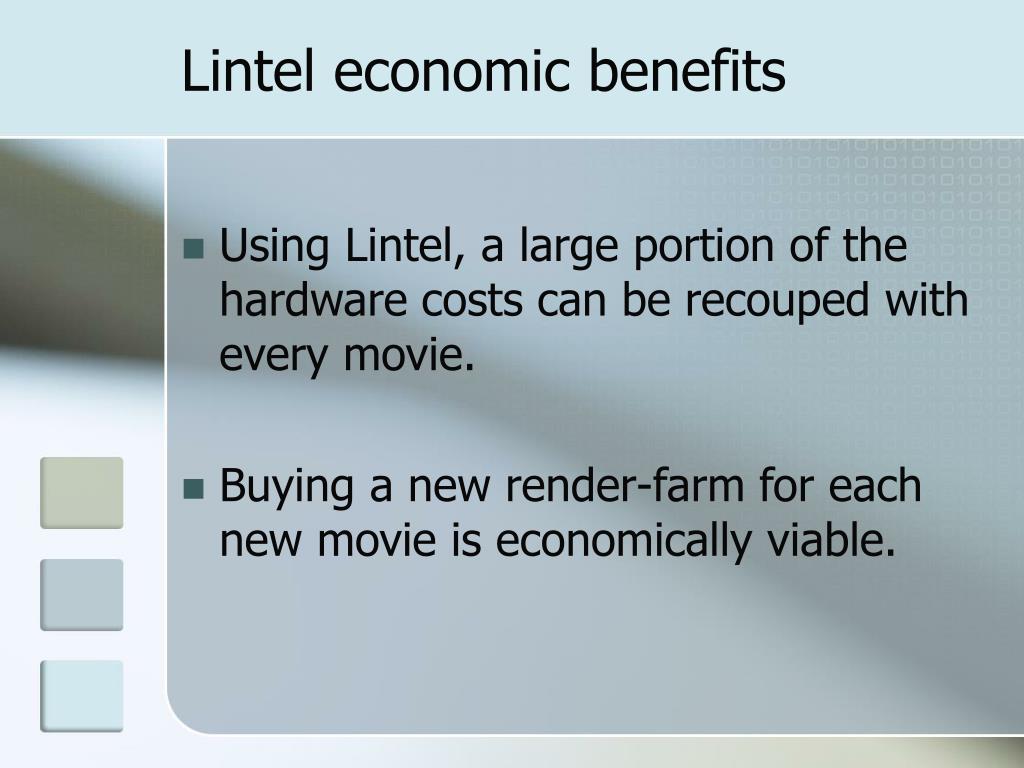 Lintel economic benefits

Using Lintel, a large portion of the hardware costs can be recouped with every movie.

Buying a new render-farm for each new movie is economically viable.